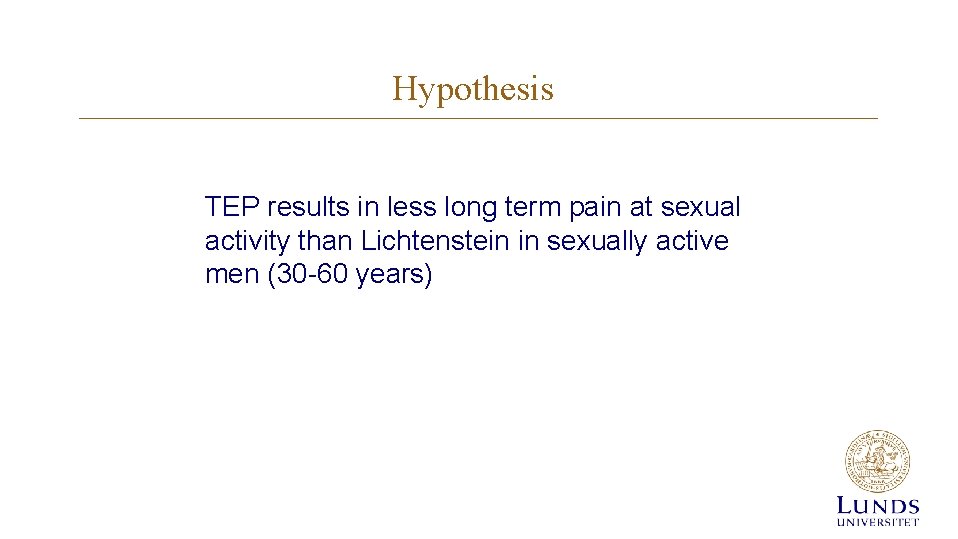 Hypothesis

TEP results in less long term pain at sexual activity than Lichtenstein in sexually active men (30-60 years)

LUNDS UNIVERSITET